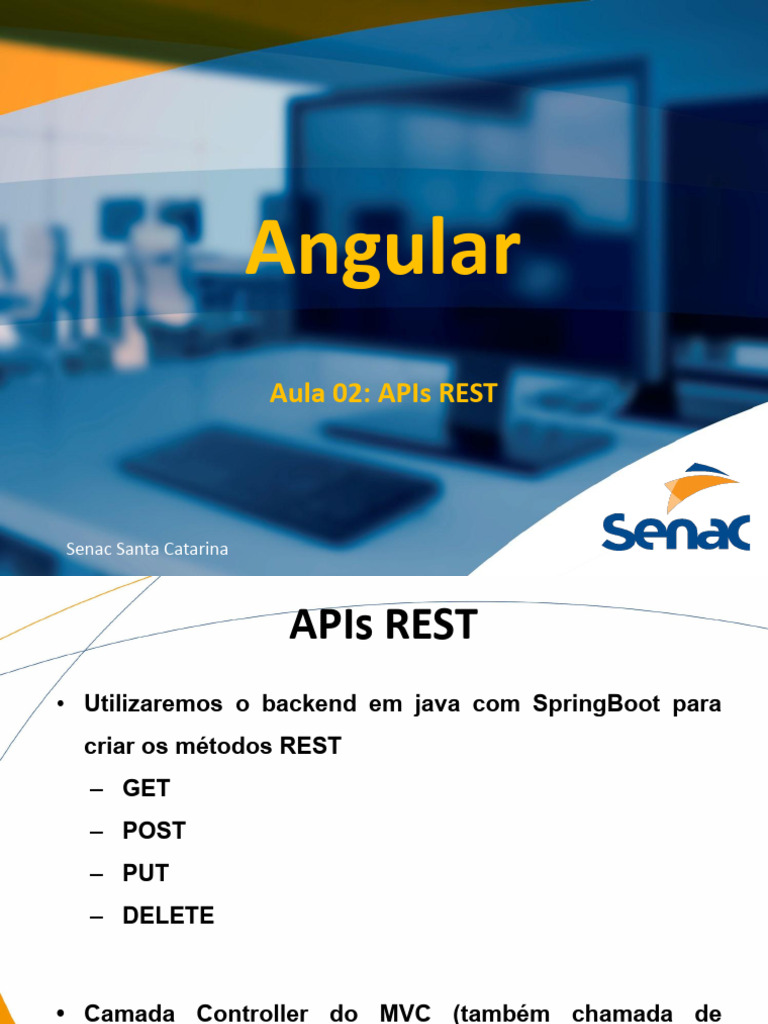 Angular

Aula 02: APIs REST

Senac Santa Catarina

Senac

APIs REST

• Utilizaremos o backend em java com SpringBoot para criar os métodos REST
– GET
– POST
– PUT
– DELETE

• Camada Controller do MVC (também chamada de